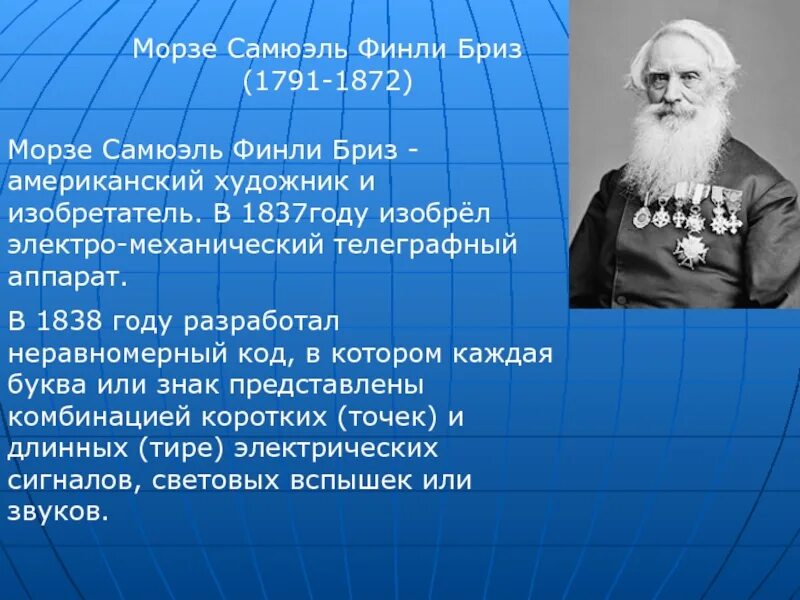 Морзе Самюэль Финли Бриз
(1791-1872)

Морзе Самюэль Финли Бриз - американский художник и изобретатель. В 1837году изобрёл электро-механический телеграфный аппарат.

В 1838 году разработал неравномерный код, в котором каждая буква или знак представлены комбинацией коротких (точек) и длинных (тире) электрических сигналов, световых вспышек или звуков.